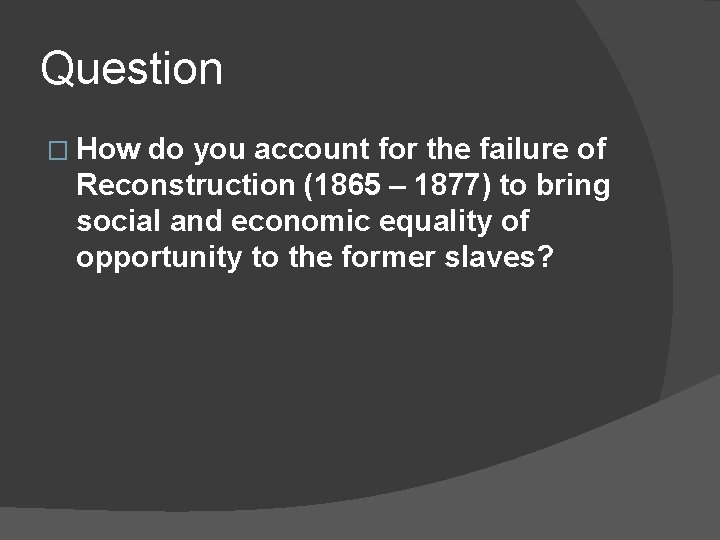 Question

□ How do you account for the failure of Reconstruction (1865 – 1877) to bring social and economic equality of opportunity to the former slaves?